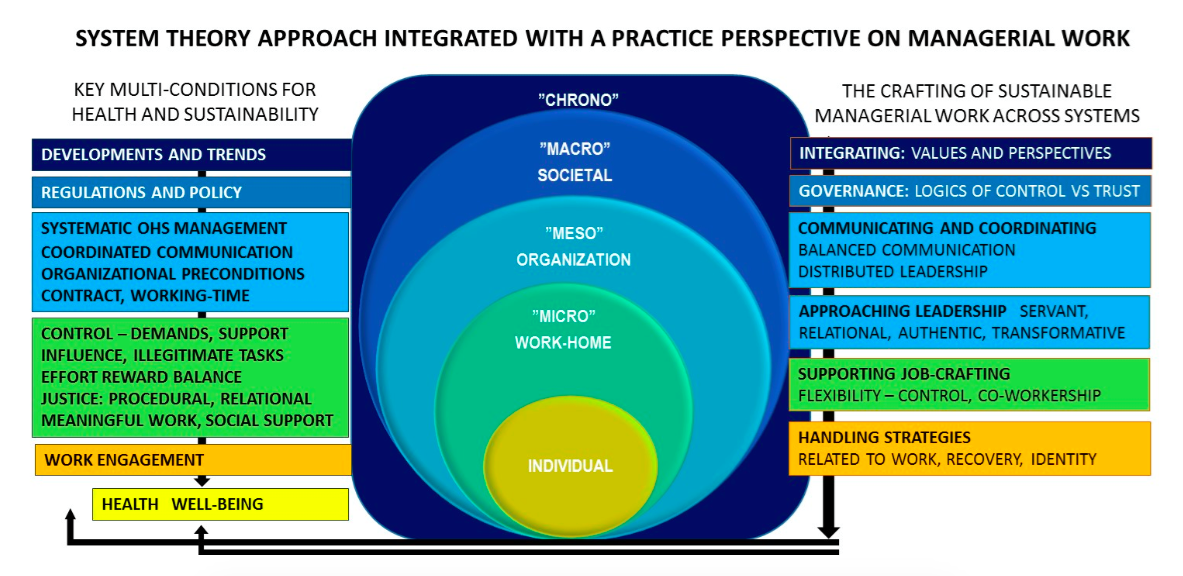 SYSTEM THEORY APPROACH INTEGRATED WITH A PRACTICE PERSPECTIVE ON MANAGERIAL WORK

KEY MULTI-CONDITIONS FOR HEALTH AND SUSTAINABILITY

DEVELOPMENTS AND TRENDS

REGULATIONS AND POLICY

SYSTEMATIC OHS MANAGEMENT
COORDINATED COMMUNICATION
ORGANIZATIONAL PRECONDITIONS
CONTRACT, WORKING-TIME

CONTROL – DEMANDS, SUPPORT
INFLUENCE, ILLEGITIMATE TASKS
EFFORT REWARD BALANCE
JUSTICE: PROCEDURAL, RELATIONAL
MEANINGFUL WORK, SOCIAL SUPPORT

WORK ENGAGEMENT

HEALTH WELL-BEING

"CHRONO"

"MACRO"
SOCIETAL

"MESO"
ORGANIZATION

"MICRO"
WORK-HOME

INDIVIDUAL

THE CRAFTING OF SUSTAINABLE MANAGERIAL WORK ACROSS SYSTEMS

INTEGRATING: VALUES AND PERSPECTIVES

GOVERNANCE: LOGICS OF CONTROL VS TRUST

COMMUNICATING AND COORDINATING
BALANCED COMMUNICATION
DISTRIBUTED LEADERSHIP

APPROACHING LEADERSHIP SERVANT, RELATIONAL, AUTHENTIC, TRANSFORMATIVE

SUPPORTING JOB-CRAFTING
FLEXIBILITY – CONTROL, CO-WORKERSHIP

HANDLING STRATEGIES
RELATED TO WORK, RECOVERY, IDENTITY